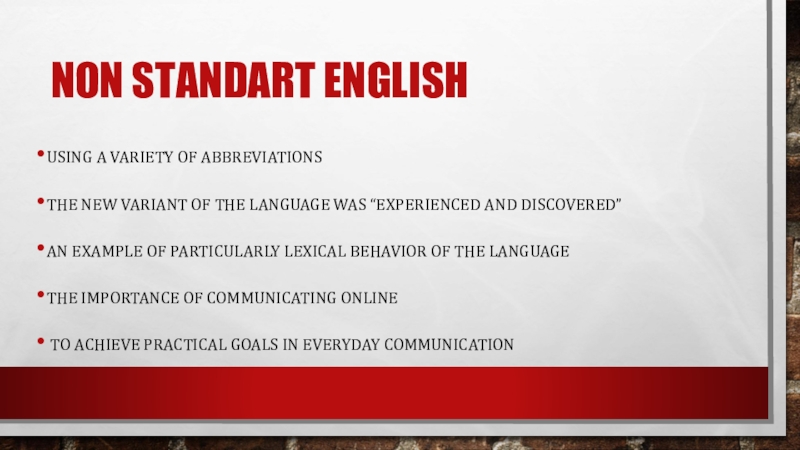 NON STANDART ENGLISH

• USING A VARIETY OF ABBREVIATIONS

• THE NEW VARIANT OF THE LANGUAGE WAS "EXPERIENCED AND DISCOVERED"

• AN EXAMPLE OF PARTICULARLY LEXICAL BEHAVIOR OF THE LANGUAGE

• THE IMPORTANCE OF COMMUNICATING ONLINE

• TO ACHIEVE PRACTICAL GOALS IN EVERYDAY COMMUNICATION